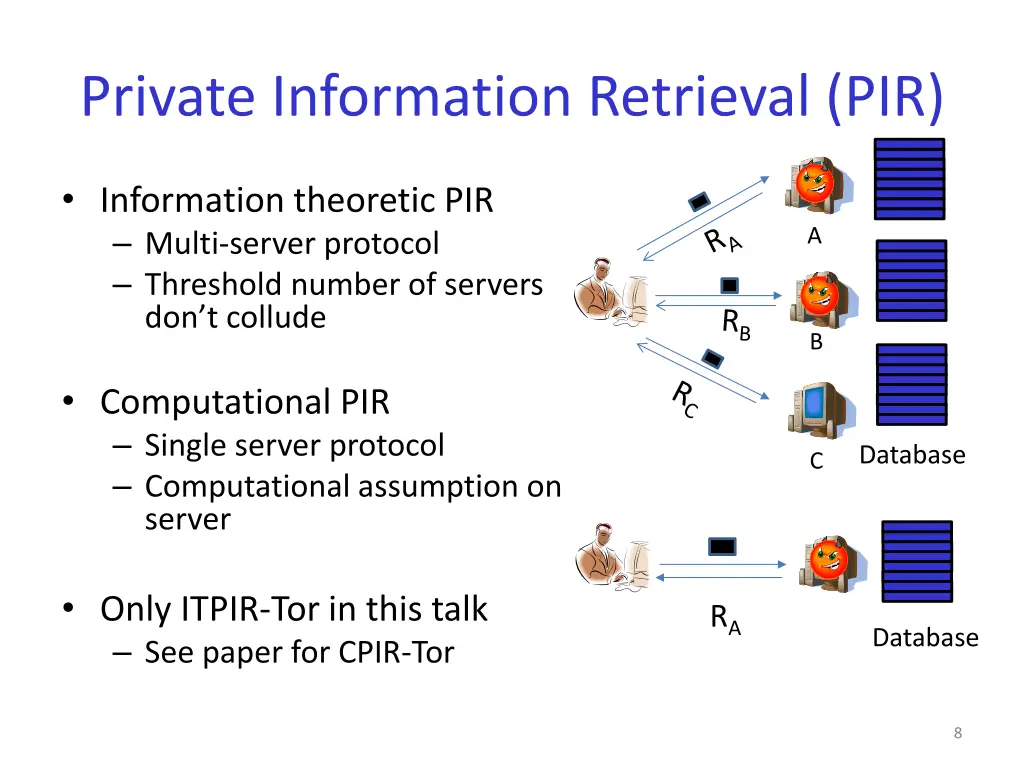 Private Information Retrieval (PIR)

• Information theoretic PIR
– Multi-server protocol
– Threshold number of servers don't collude

• Computational PIR
– Single server protocol
– Computational assumption on server

• Only ITPIR-Tor in this talk
– See paper for CPIR-Tor

$R_A$
A
$R_B$
B
$R_C$
C
Database

$R_A$
Database

8